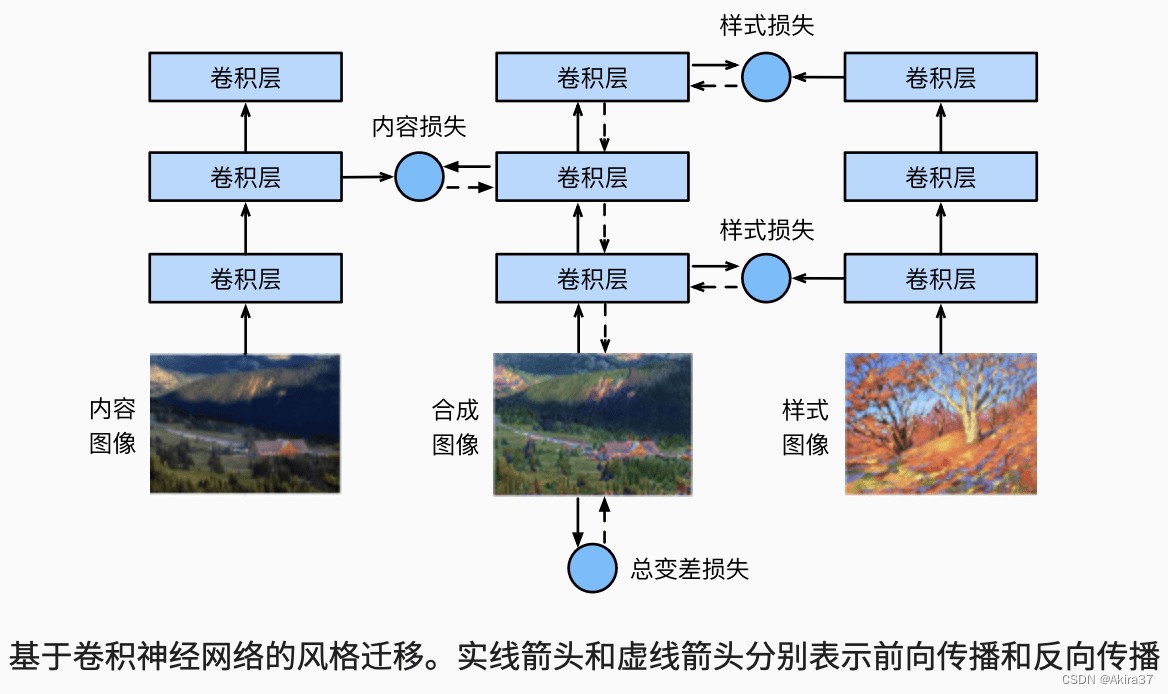 样式损失

卷积层

卷积层

卷积层

内容损失

卷积层

卷积层

卷积层

样式损失

卷积层

卷积层

卷积层

内容图像

合成图像

样式图像

总变差损失

基于卷积神经网络的风格迁移。实线箭头和虚线箭头分别表示前向传播和反向传播

CSDN @Akira37